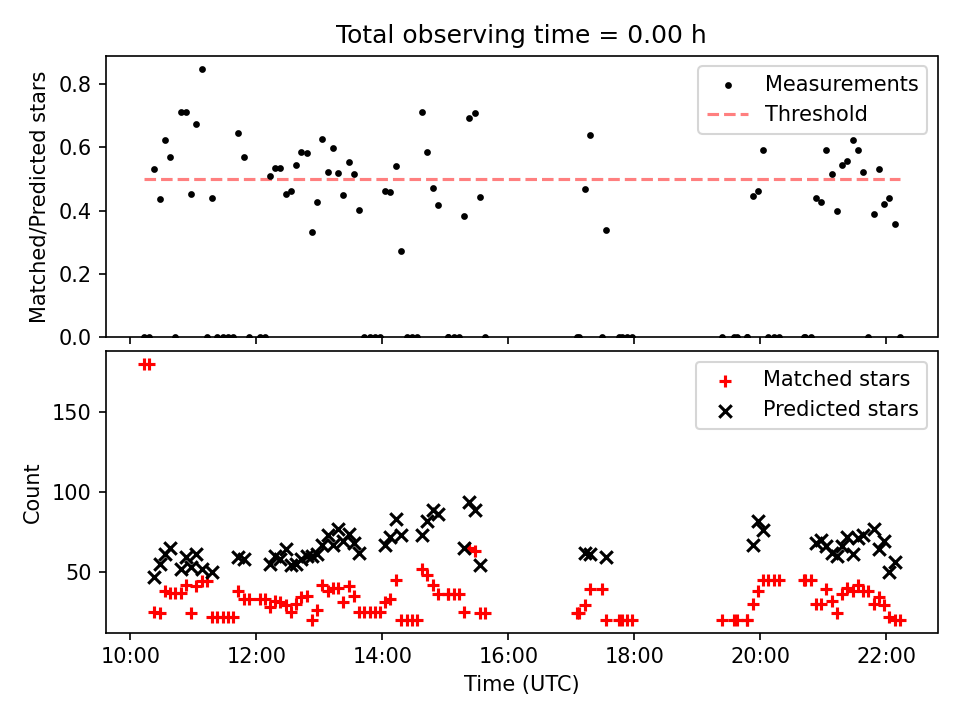 Total observing time = 0.00 h

Matched/Predicted stars

0.8
0.6
0.4
0.2
0.0

Measurements
Threshold

Count

150
100
50

Matched stars
Predicted stars

10:00
12:00
14:00
16:00
18:00
20:00
22:00

Time (UTC)